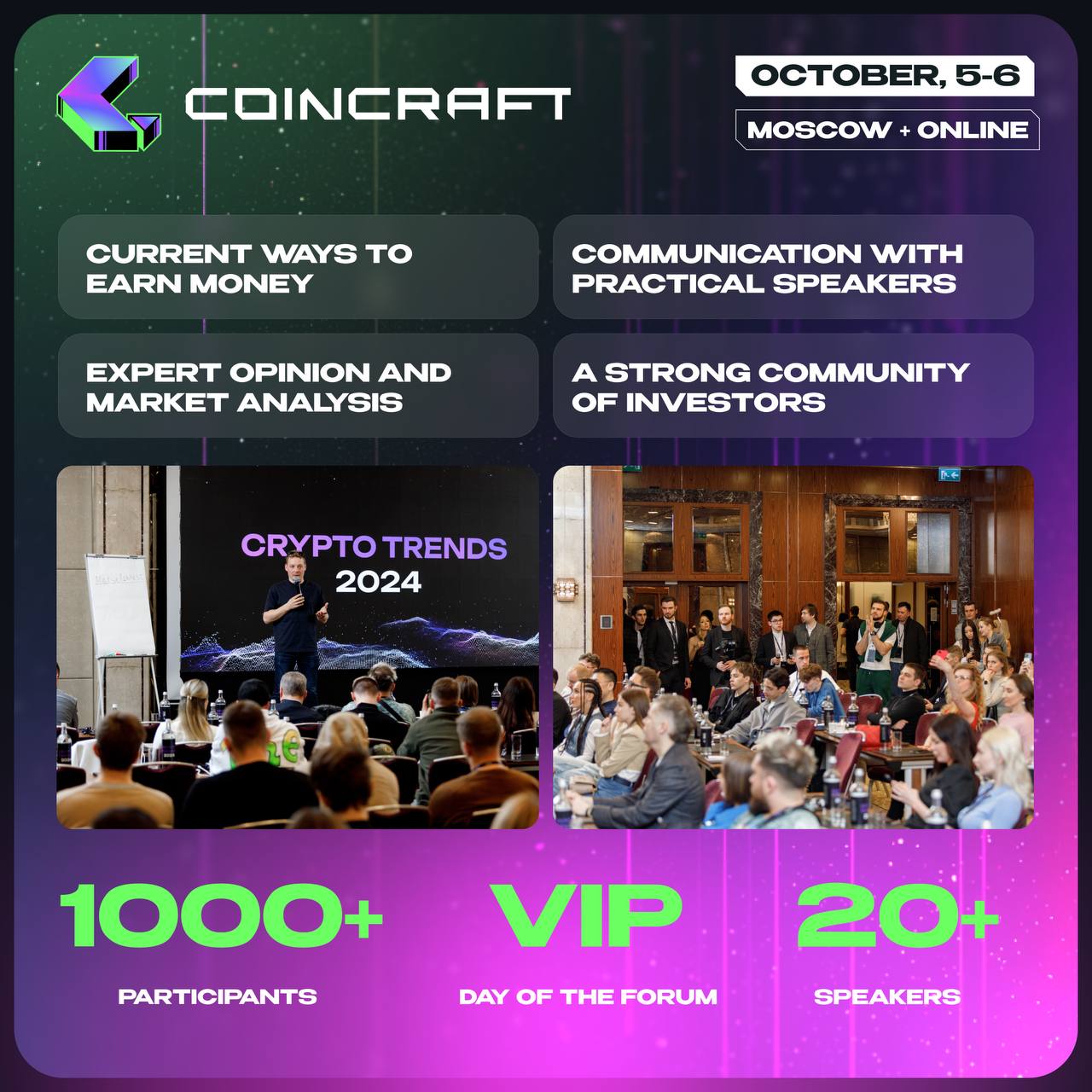 COINCRAFT

OCTOBER, 5-6

MOSCOW + ONLINE

CURRENT WAYS TO EARN MONEY

COMMUNICATION WITH PRACTICAL SPEAKERS

EXPERT OPINION AND MARKET ANALYSIS

A STRONG COMMUNITY OF INVESTORS

CRYPTO TRENDS 2024

1000+
PARTICIPANTS

VIP
DAY OF THE FORUM

20+
SPEAKERS